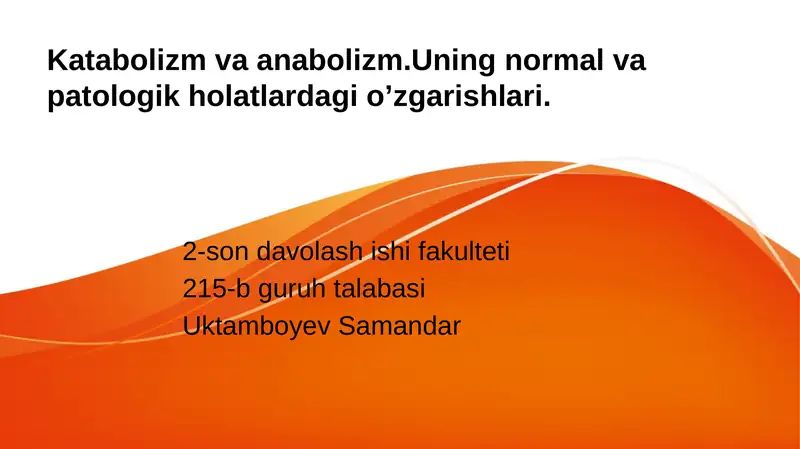 Katabolizm va anabolizm.Uning normal va patologik holatlardagi o’zgarishlari.

2-son davolash ishi fakulteti
215-b guruh talabasi
Uktamboyev Samandar